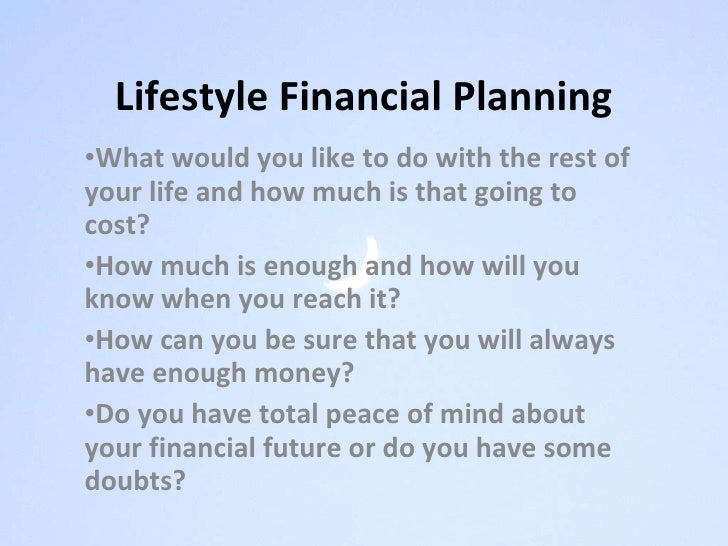 Lifestyle Financial Planning

•What would you like to do with the rest of your life and how much is that going to cost?

•How much is enough and how will you know when you reach it?

•How can you be sure that you will always have enough money?

•Do you have total peace of mind about your financial future or do you have some doubts?